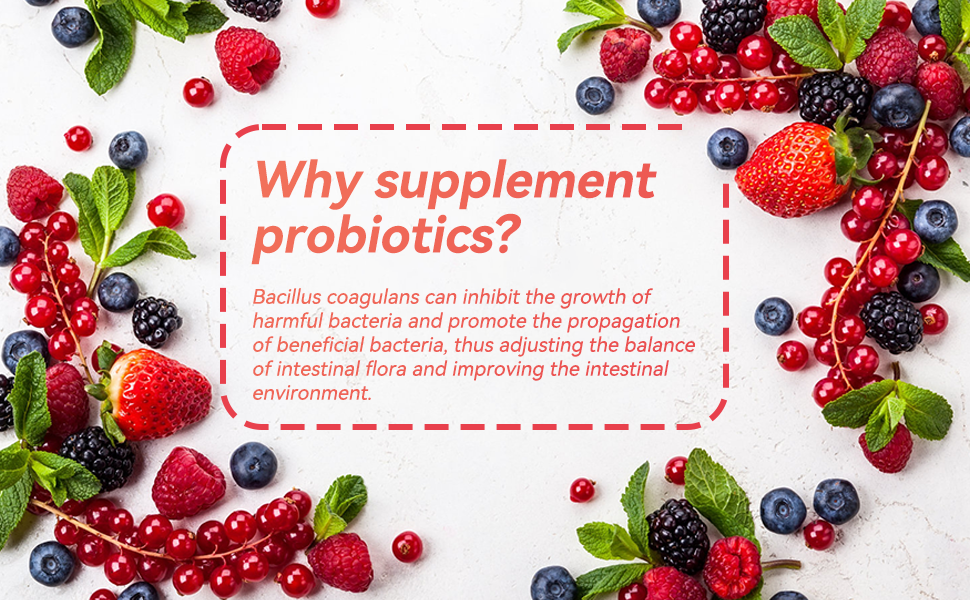 Why supplement probiotics?

Bacillus coagulans can inhibit the growth of harmful bacteria and promote the propagation of beneficial bacteria, thus adjusting the balance of intestinal flora and improving the intestinal environment.